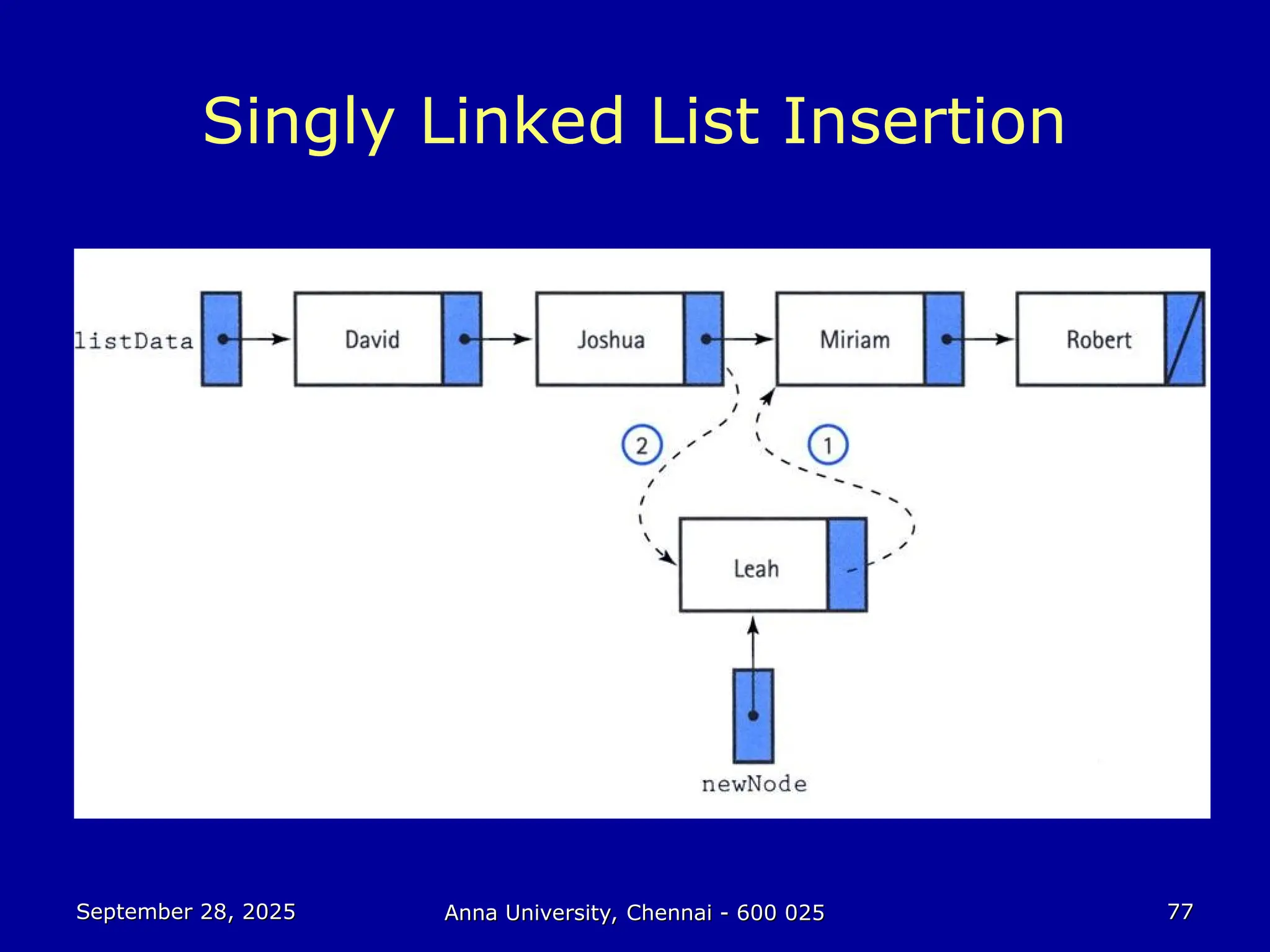 Singly Linked List Insertion

listData

David

Joshua

Miriam

Robert

2

1

Leah

newNode

September 28, 2025

Anna University, Chennai - 600 025

77